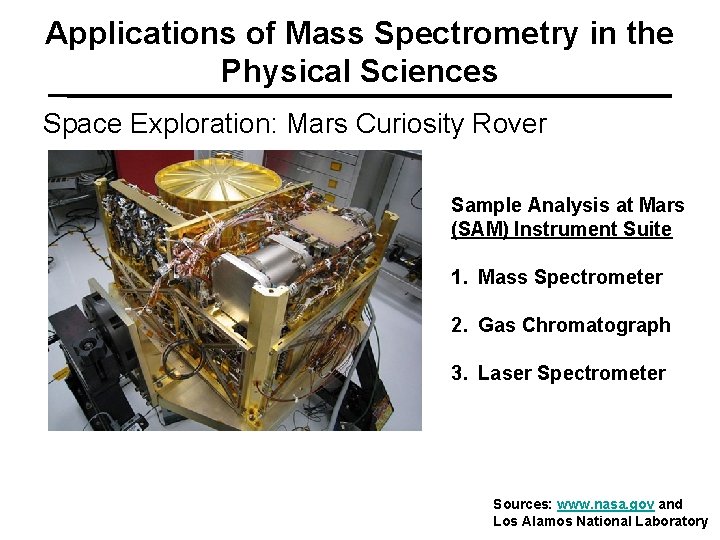 Applications of Mass Spectrometry in the Physical Sciences

Space Exploration: Mars Curiosity Rover

Sample Analysis at Mars (SAM) Instrument Suite

1. Mass Spectrometer

2. Gas Chromatograph

3. Laser Spectrometer

Sources: www.nasa.gov and Los Alamos National Laboratory